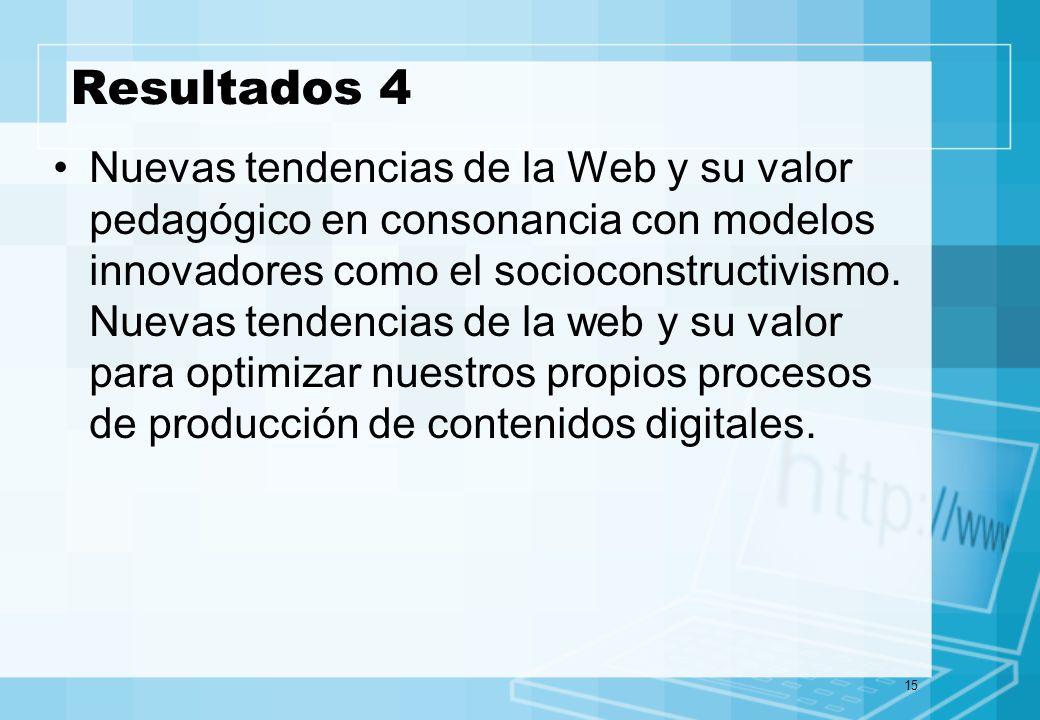 Resultados 4

• Nuevas tendencias de la Web y su valor pedagógico en consonancia con modelos innovadores como el socioconstructivismo. Nuevas tendencias de la web y su valor para optimizar nuestros propios procesos de producción de contenidos digitales.

http://www

15